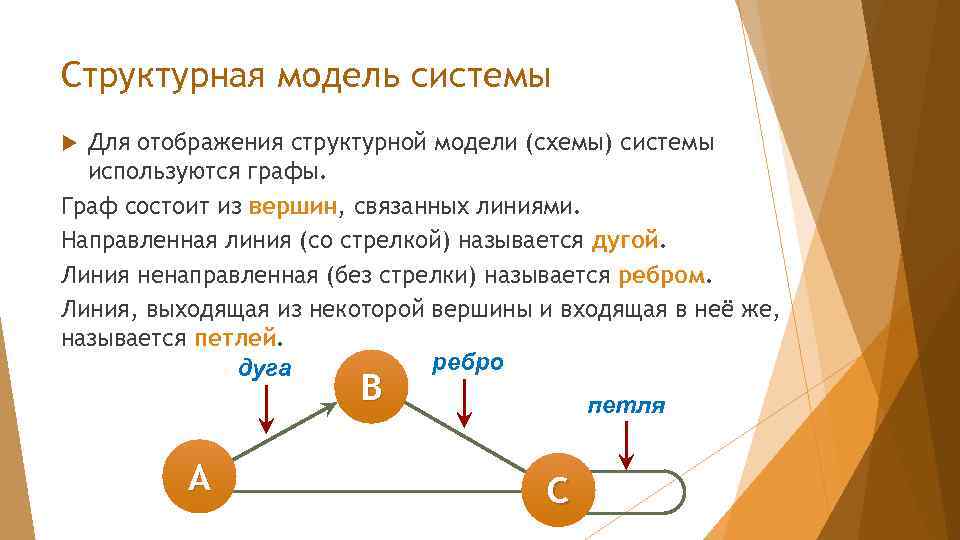 Структурная модель системы

Для отображения структурной модели (схемы) системы используются графы.

Граф состоит из вершин, связанных линиями.

Направленная линия (со стрелкой) называется дугой.

Линия ненаправленная (без стрелки) называется ребром.

Линия, выходящая из некоторой вершины и входящая в неё же, называется петлей.

дуга

B

ребро

петля

A

C